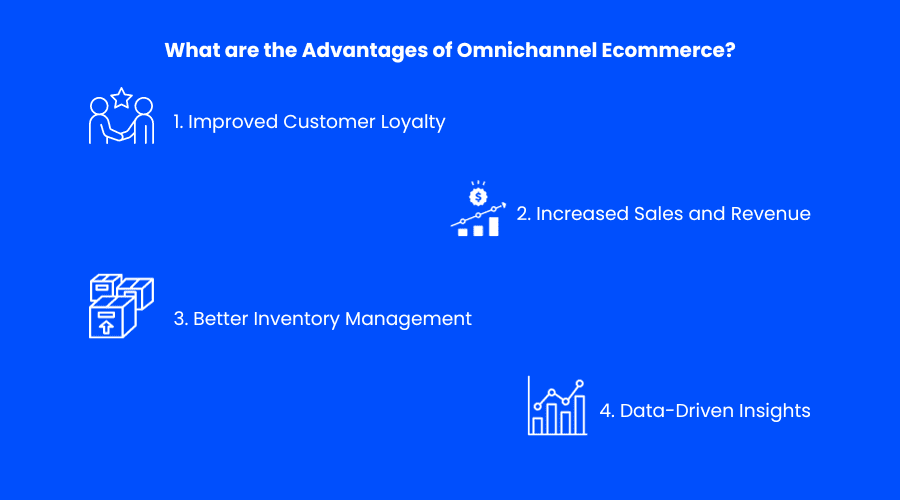 What are the Advantages of Omnichannel Ecommerce?

1. Improved Customer Loyalty

$

2. Increased Sales and Revenue

3. Better Inventory Management

4. Data-Driven Insights